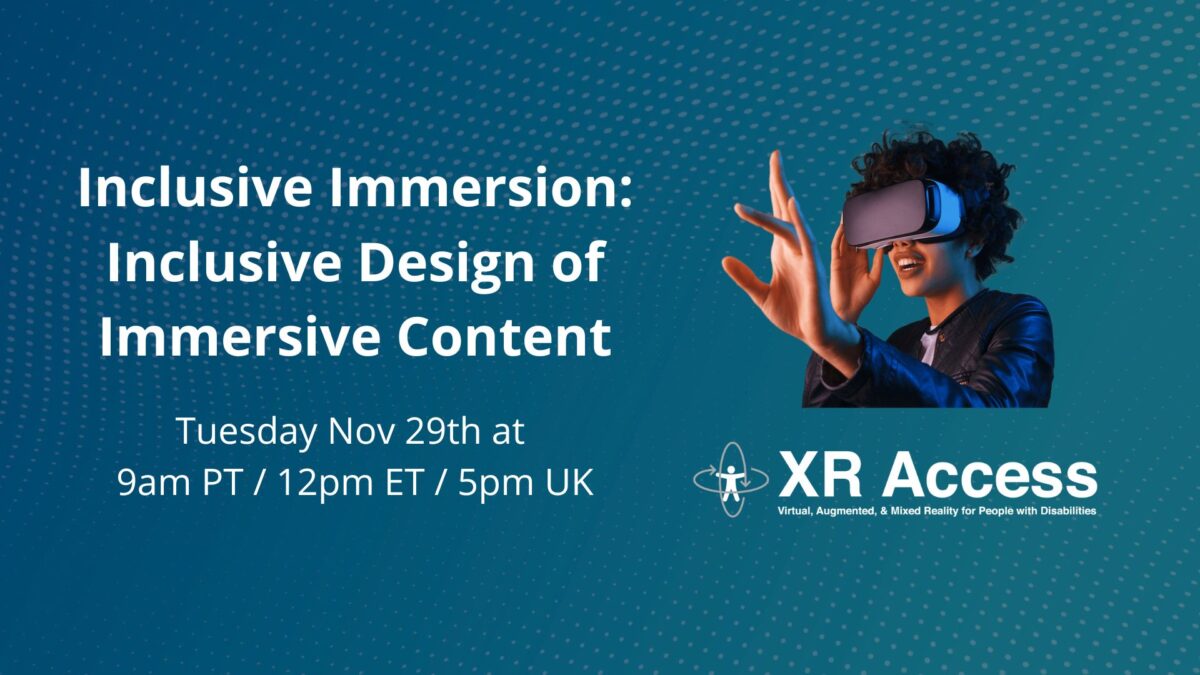 Inclusive Immersion: Inclusive Design of Immersive Content

Tuesday Nov 29th at
9am PT / 12pm ET / 5pm UK

XR Access
Virtual, Augmented, & Mixed Reality for People with Disabilities